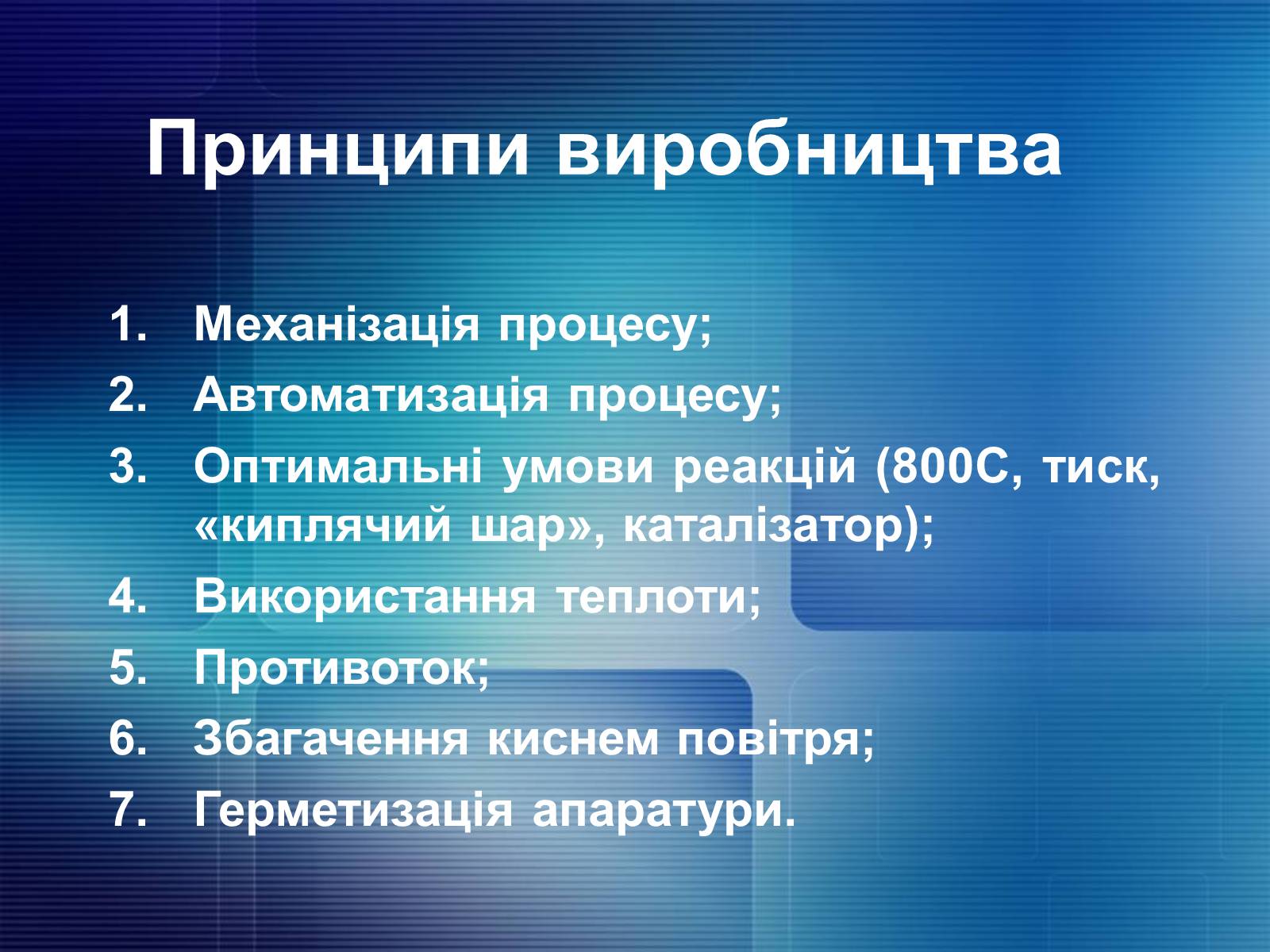 Принципи виробництва

1. Механізація процесу;
2. Автоматизація процесу;
3. Оптимальні умови реакцій (800С, тиск, «киплячий шар», каталізатор);
4. Використання теплоти;
5. Противоток;
6. Збагачення киснем повітря;
7. Герметизація апаратури.